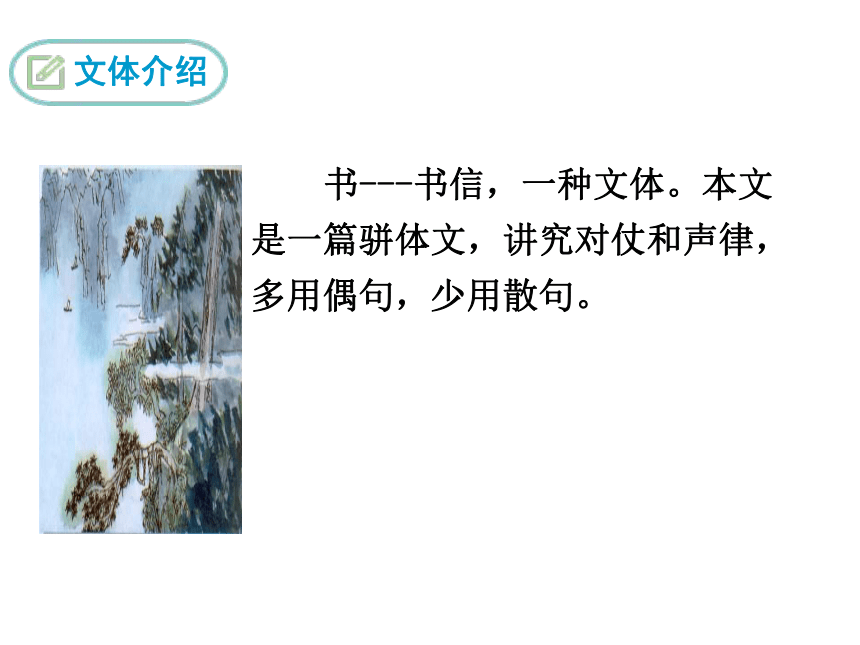 文体介绍

书---书信，一种文体。本文是一篇骈体文，讲究对仗和声律，多用偶句，少用散句。